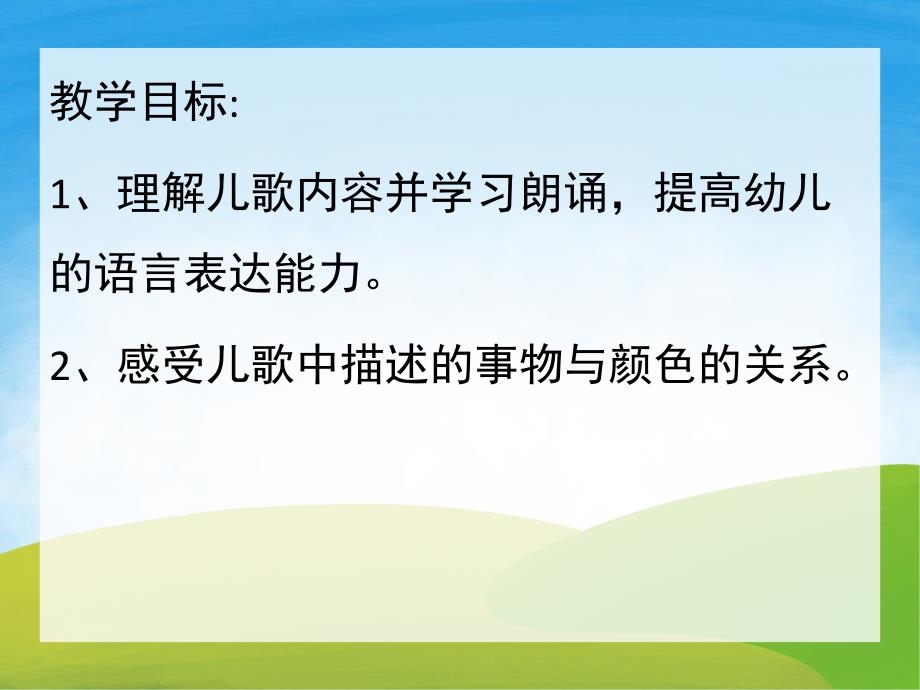 教学目标:

1、理解儿歌内容并学习朗诵，提高幼儿的语言表达能力。

2、感受儿歌中描述的事物与颜色的关系。